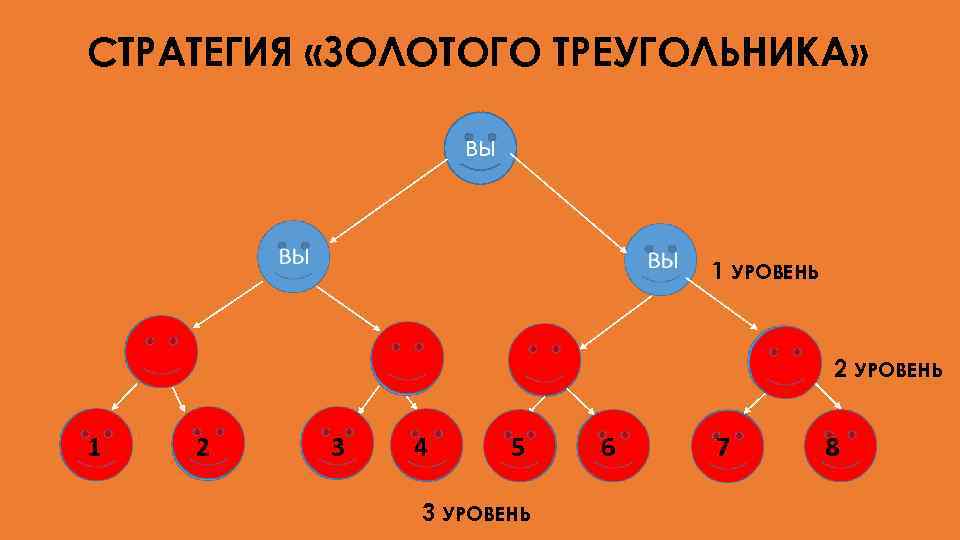 СТРАТЕГИЯ «ЗОЛОТОГО ТРЕУГОЛЬНИКА»

ВЫ

ВЫ

ВЫ

1 УРОВЕНЬ

2 УРОВЕНЬ

1

2

3

4

5

6

7

8

3 УРОВЕНЬ